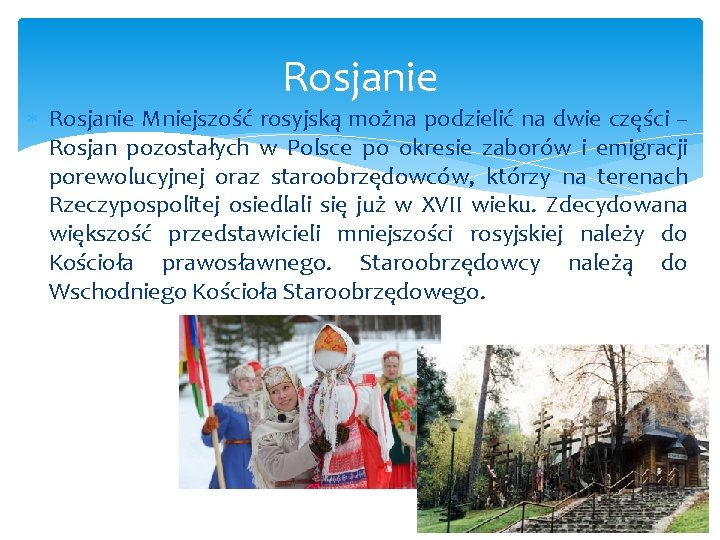 Rosjanie

Rosjanie Mniejszość rosyjską można podzielić na dwie części – Rosjan pozostałych w Polsce po okresie zaborów i emigracji porewolucyjnej oraz staroobrzędowców, którzy na terenach Rzeczypospolitej osiedlali się już w XVII wieku. Zdecydowana większość przedstawicieli mniejszości rosyjskiej należy do Kościoła prawosławnego. Staroobrzędowcy należą do Wschodniego Kościoła Staroobrzędowego.